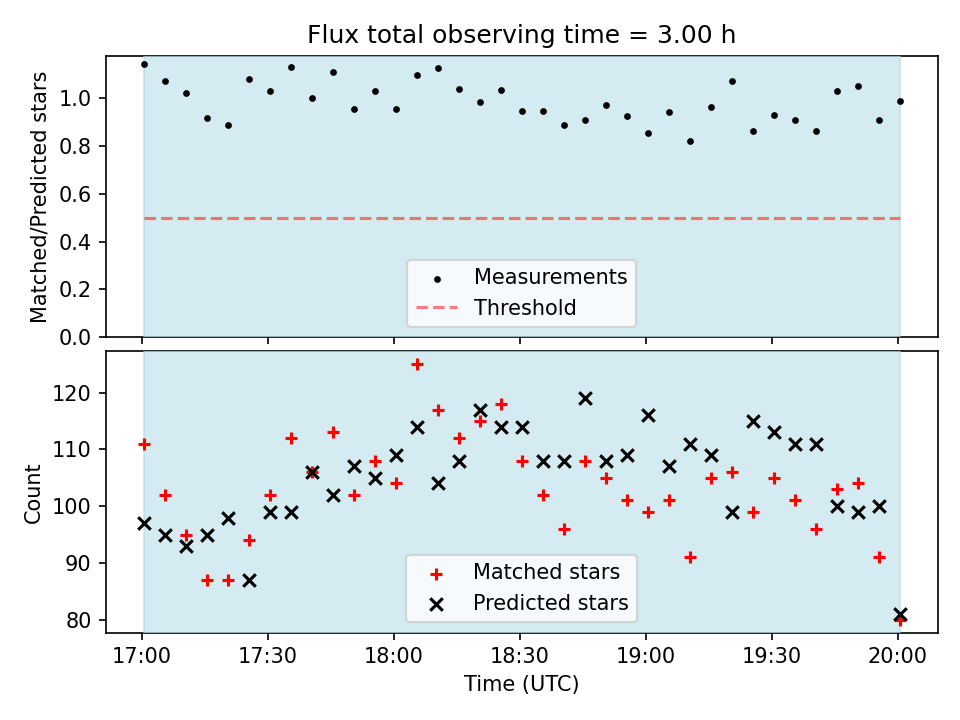 Flux total observing time = 3.00 h

Matched/Predicted stars

1.0
0.8
0.6
0.4
0.2
0.0

Measurements
Threshold

Count

120
110
100
90
80

Matched stars
Predicted stars

17:00
17:30
18:00
18:30
19:00
19:30
20:00

Time (UTC)